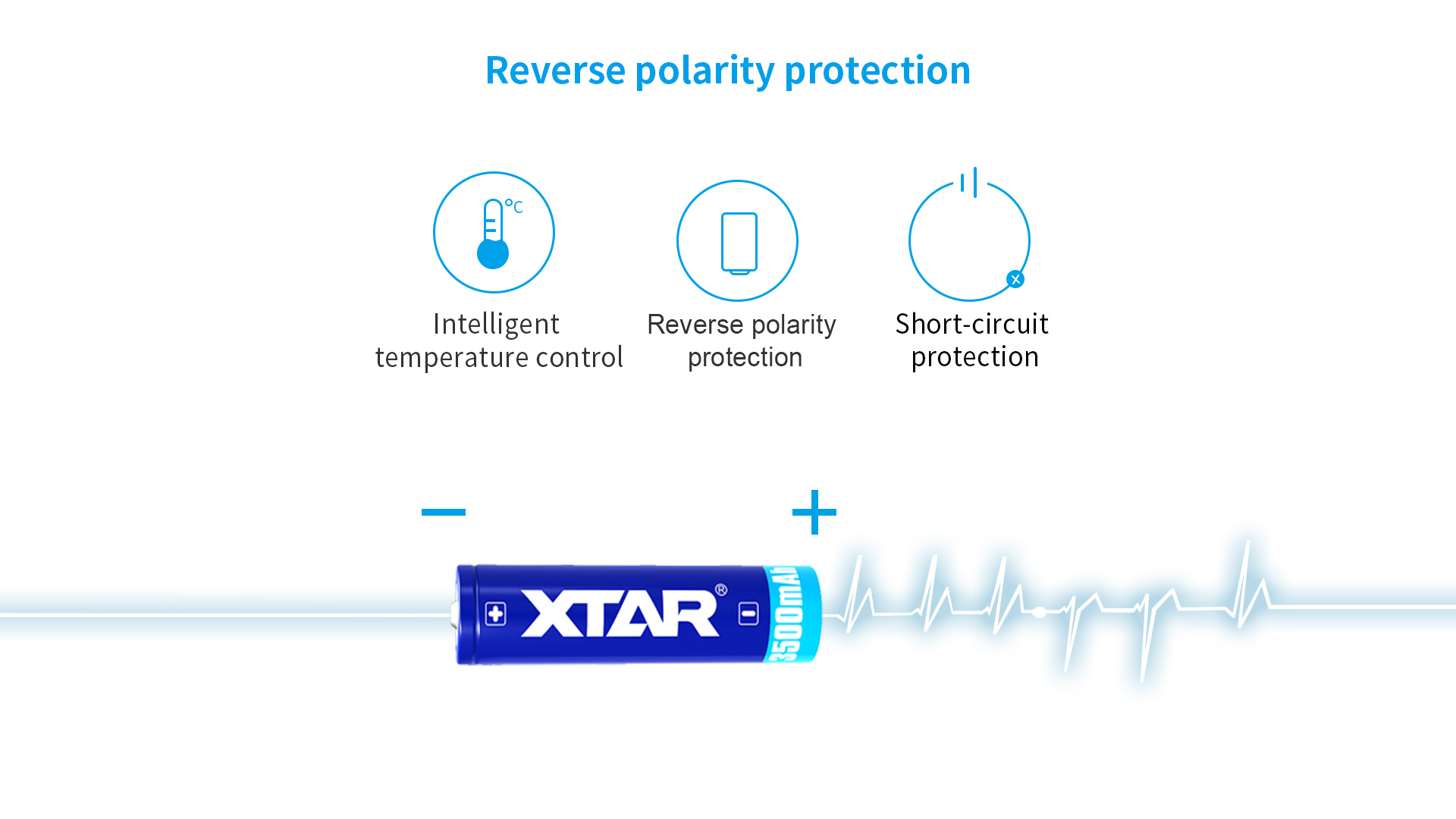 Reverse polarity protection

°C

Intelligent temperature control

Reverse polarity protection

Short-circuit protection

−

+

XTAR®

3500mAh